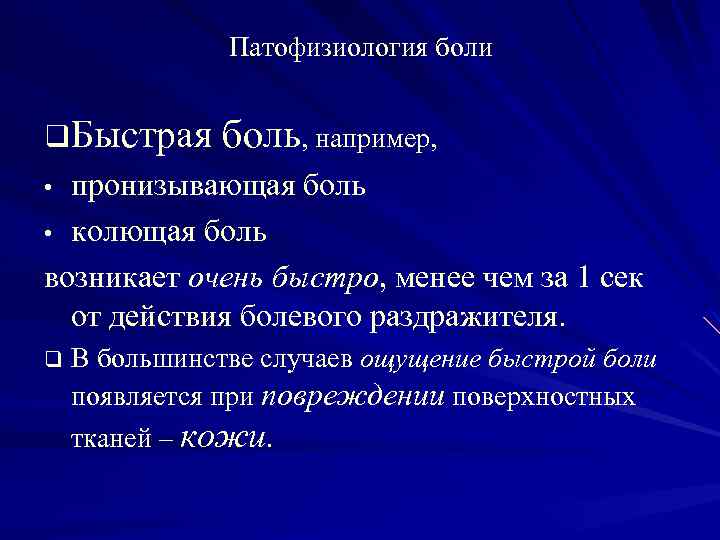 Патофизиология боли

❑Быстрая боль, например,

• пронизывающая боль

• колющая боль

возникает очень быстро, менее чем за 1 сек от действия болевого раздражителя.

❑ В большинстве случаев ощущение быстрой боли появляется при повреждении поверхностных тканей – кожи.